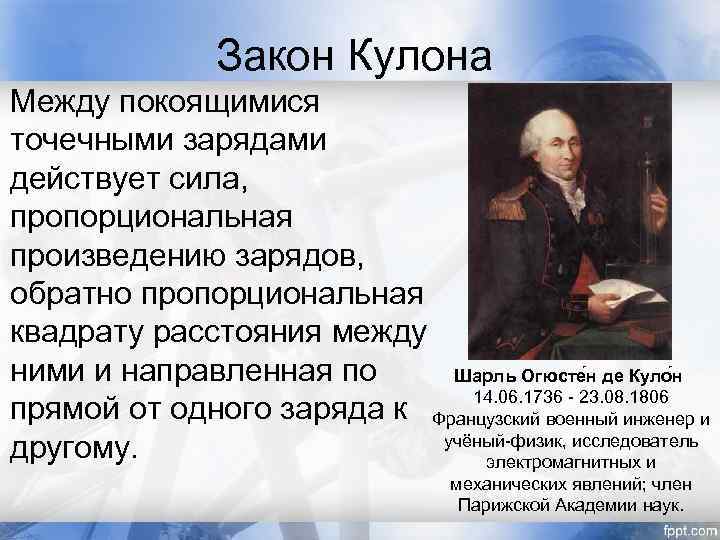 Закон Кулона

Между покоящимися точечными зарядами действует сила, пропорциональная произведению зарядов, обратно пропорциональная квадрату расстояния между ними и направленная по прямой от одного заряда к другому.

Шарль Огюсте́н де Куло́н
14.06.1736 - 23.08.1806
Французский военный инженер и учёный-физик, исследователь электромагнитных и механических явлений; член Парижской Академии наук.

fppt.com